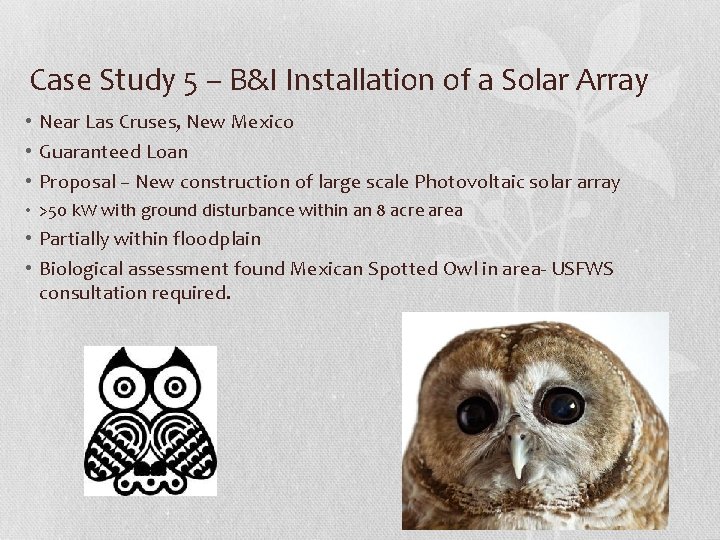 Case Study 5 – B&I Installation of a Solar Array

• Near Las Cruses, New Mexico
• Guaranteed Loan
• Proposal – New construction of large scale Photovoltaic solar array
• >50 kW with ground disturbance within an 8 acre area
• Partially within floodplain
• Biological assessment found Mexican Spotted Owl in area- USFWS consultation required.